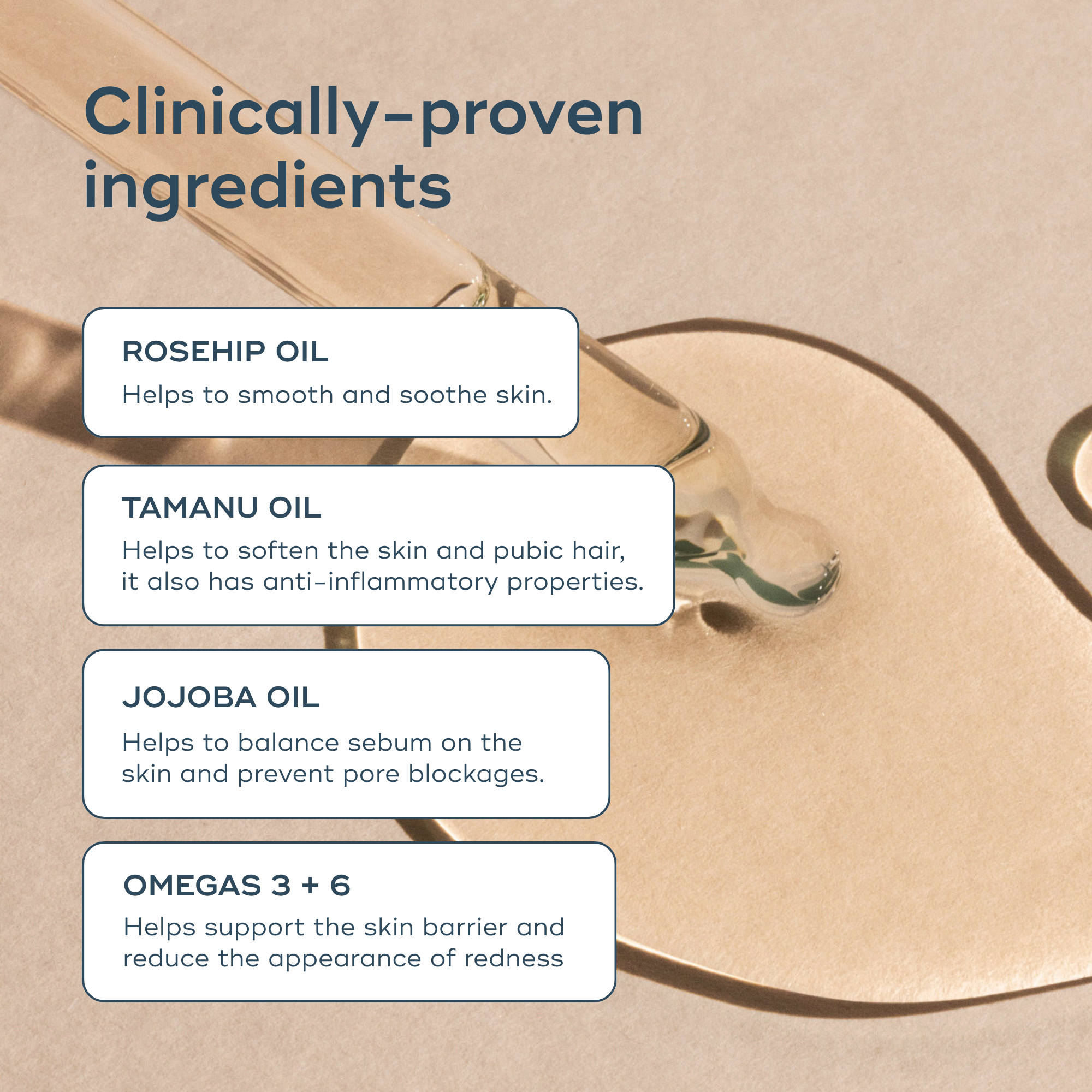 Clinically-proven ingredients

ROSEHIP OIL
Helps to smooth and soothe skin.

TAMANU OIL
Helps to soften the skin and pubic hair, it also has anti-inflammatory properties.

JOJOBA OIL
Helps to balance sebum on the skin and prevent pore blockages.

OMEGAS 3 + 6
Helps support the skin barrier and reduce the appearance of redness